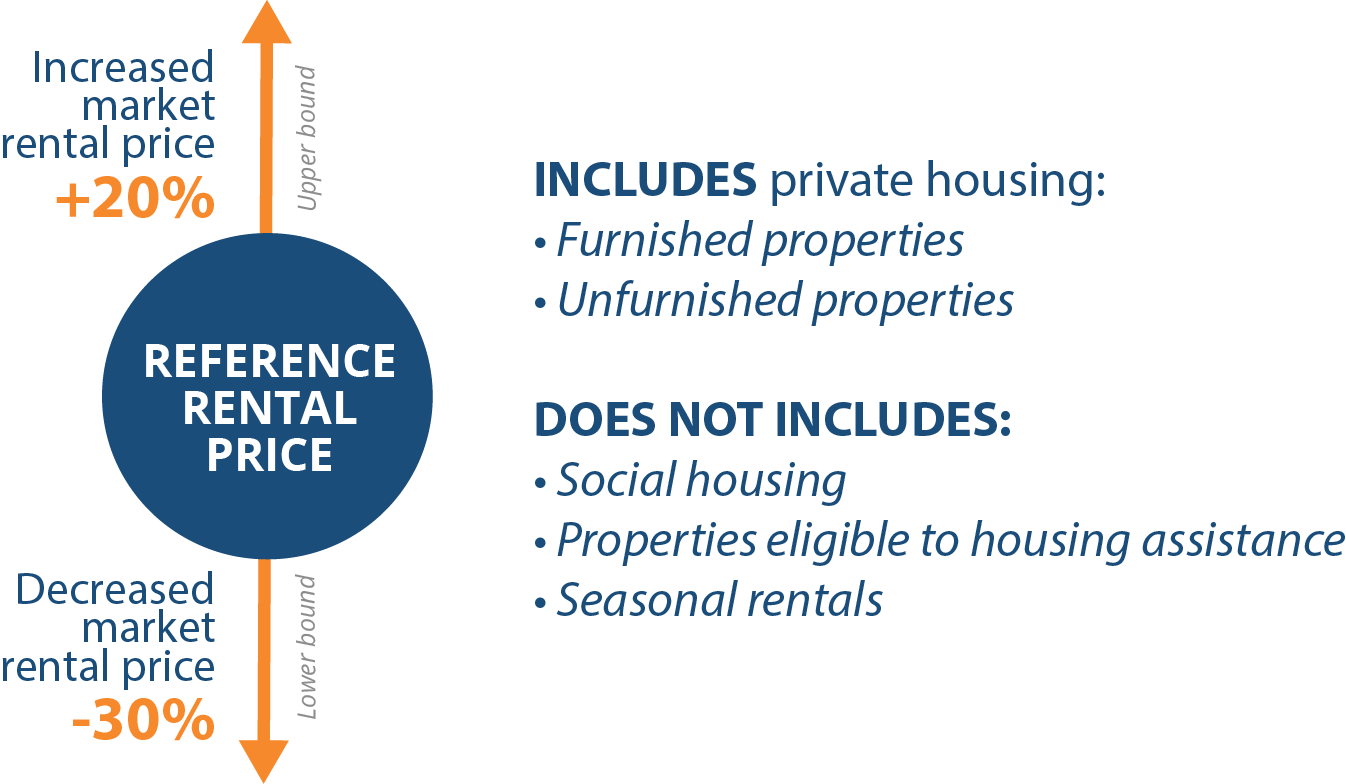 Increased market rental price
+20%

Upper bound

REFERENCE RENTAL PRICE

Decreased market rental price
-30%

Lower bound

INCLUDES private housing:
• Furnished properties
• Unfurnished properties

DOES NOT INCLUDES:
• Social housing
• Properties eligible to housing assistance
• Seasonal rentals